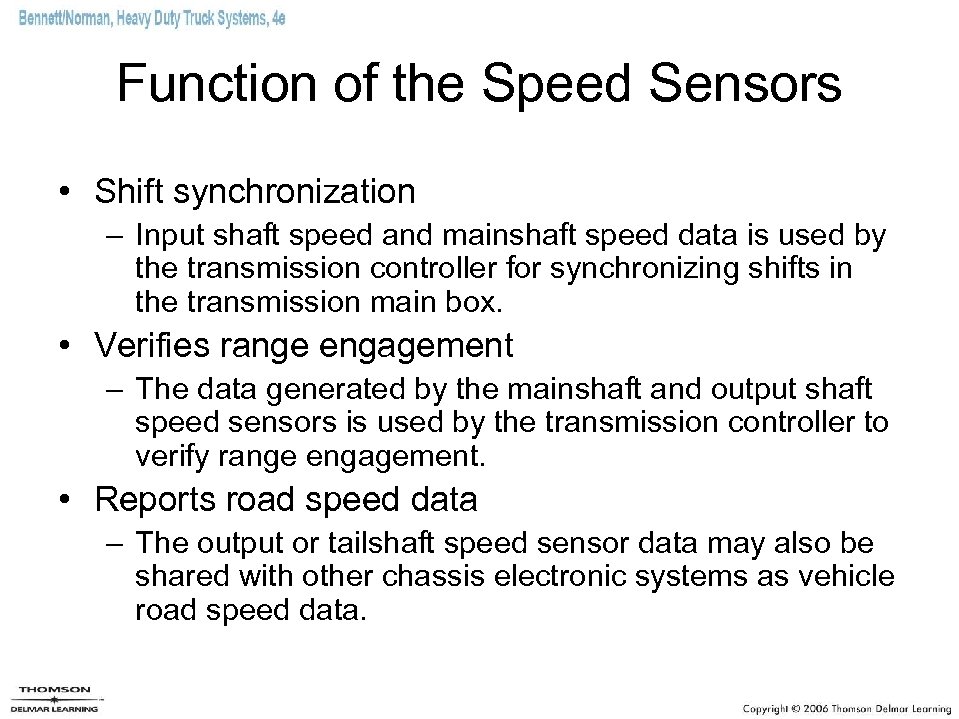 Bennett/Norman, Heavy Duty Truck Systems, 4e

Function of the Speed Sensors

• Shift synchronization
– Input shaft speed and mainshaft speed data is used by the transmission controller for synchronizing shifts in the transmission main box.

• Verifies range engagement
– The data generated by the mainshaft and output shaft speed sensors is used by the transmission controller to verify range engagement.

• Reports road speed data
– The output or tailshaft speed sensor data may also be shared with other chassis electronic systems as vehicle road speed data.

THOMSON
DELMAR LEARNING

Copyright © 2006 Thomson Delmar Learning